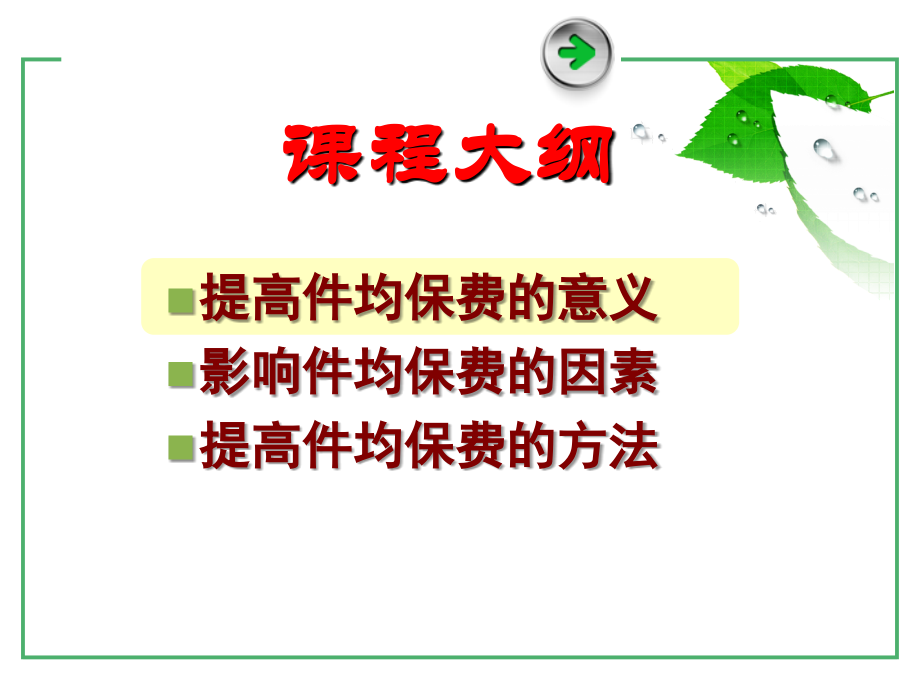 课程大纲

提高件均保费的意义

影响件均保费的因素

提高件均保费的方法